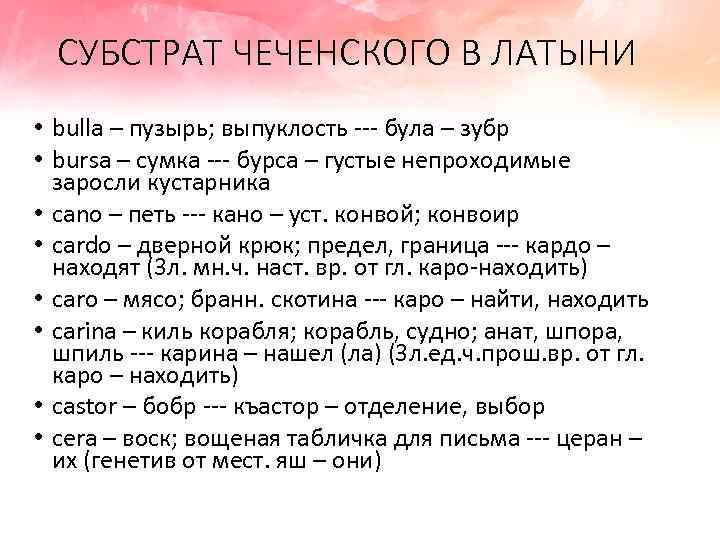 СУБСТРАТ ЧЕЧЕНСКОГО В ЛАТЫНИ

• bulla – пузырь; выпуклость --- була – зубр
• bursa – сумка --- бурса – густые непроходимые заросли кустарника
• cano – петь --- кано – уст. конвой; конвоир
• cardo – дверной крюк; предел, граница --- кардо – находят (3л. мн.ч. наст. вр. от гл. каро-находить)
• caro – мясо; бранн. скотина --- каро – найти, находить
• carina – киль корабля; корабль, судно; анат, шпора, шпиль --- карина – нашел (ла) (3л.ед.ч.прош.вр. от гл. каро – находить)
• castor – бобр --- къастор – отделение, выбор
• cera – воск; вощеная табличка для письма --- церан – их (генетив от мест. яш – они)